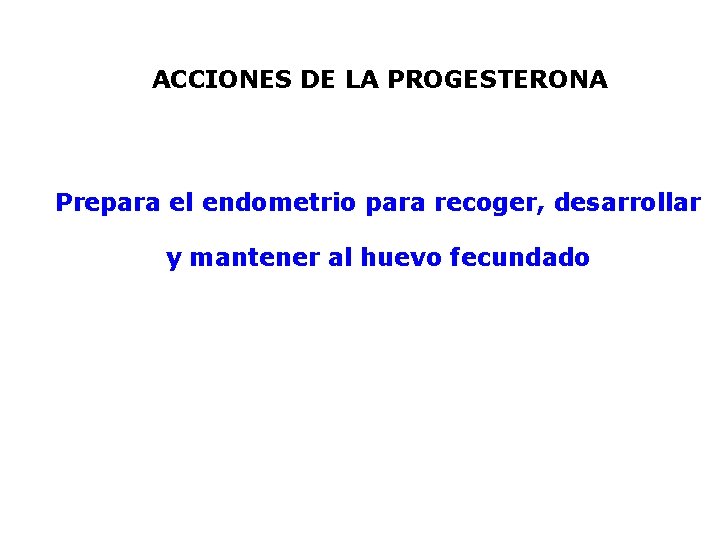 ACCIONES DE LA PROGESTERONA

Prepara el endometrio para recoger, desarrollar y mantener al huevo fecundado